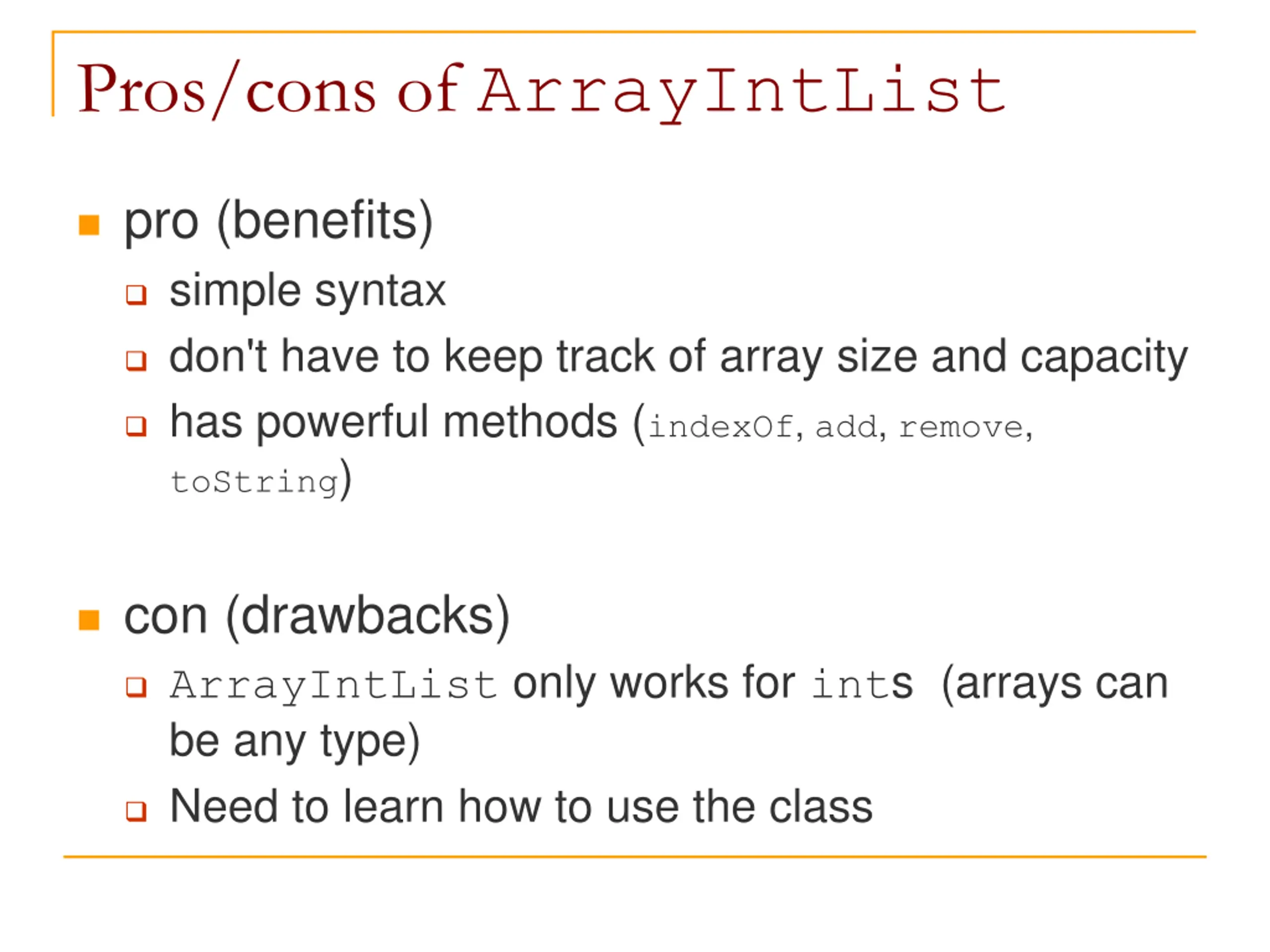 Pros/cons of ArrayIntList

pro (benefits)

simple syntax

don't have to keep track of array size and capacity

has powerful methods (indexOf, add, remove, toString)

con (drawbacks)

ArrayIntList only works for ints (arrays can be any type)

Need to learn how to use the class